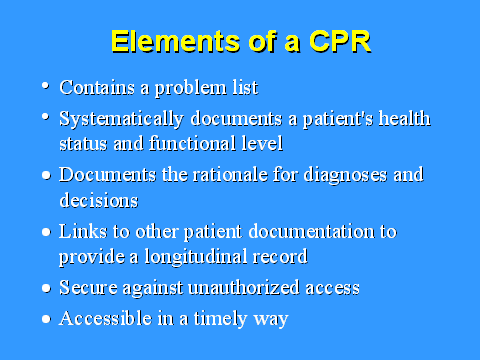 Elements of a CPR

• Contains a problem list
• Systematically documents a patient's health status and functional level
• Documents the rationale for diagnoses and decisions
• Links to other patient documentation to provide a longitudinal record
• Secure against unauthorized access
• Accessible in a timely way